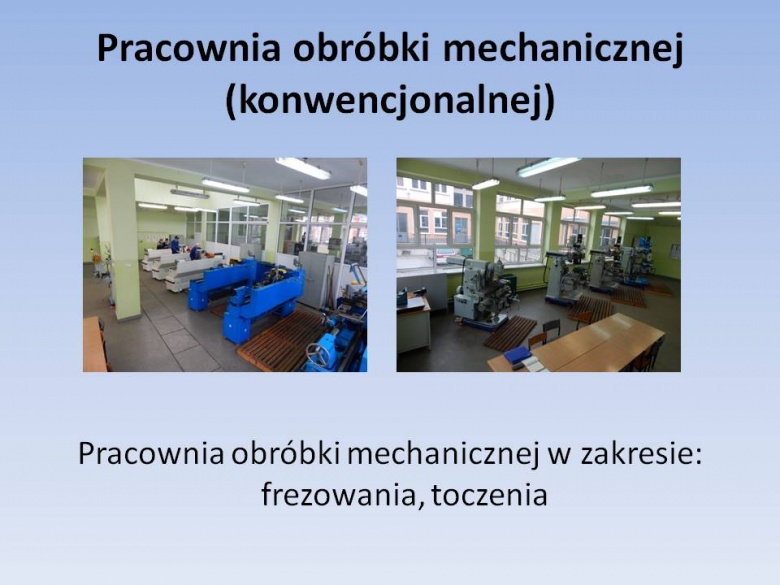 Pracownia obróbki mechanicznej (konwencjonalnej)

Pracownia obróbki mechanicznej w zakresie: frezowania, toczenia